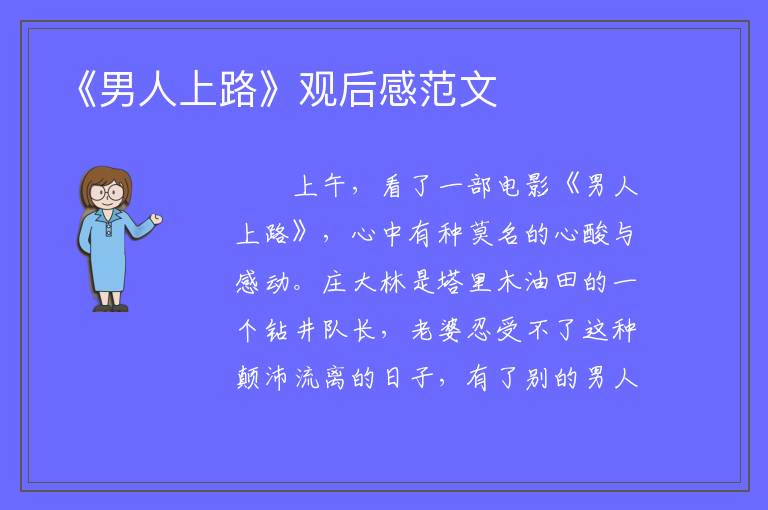 《男人上路》观后感范文

上午，看了一部电影《男人上路》，心中有种莫名的心酸与感动。庄大林是塔里木油田的一个钻井队长，老婆忍受不了这种颠沛流离的日子，有了别的男人